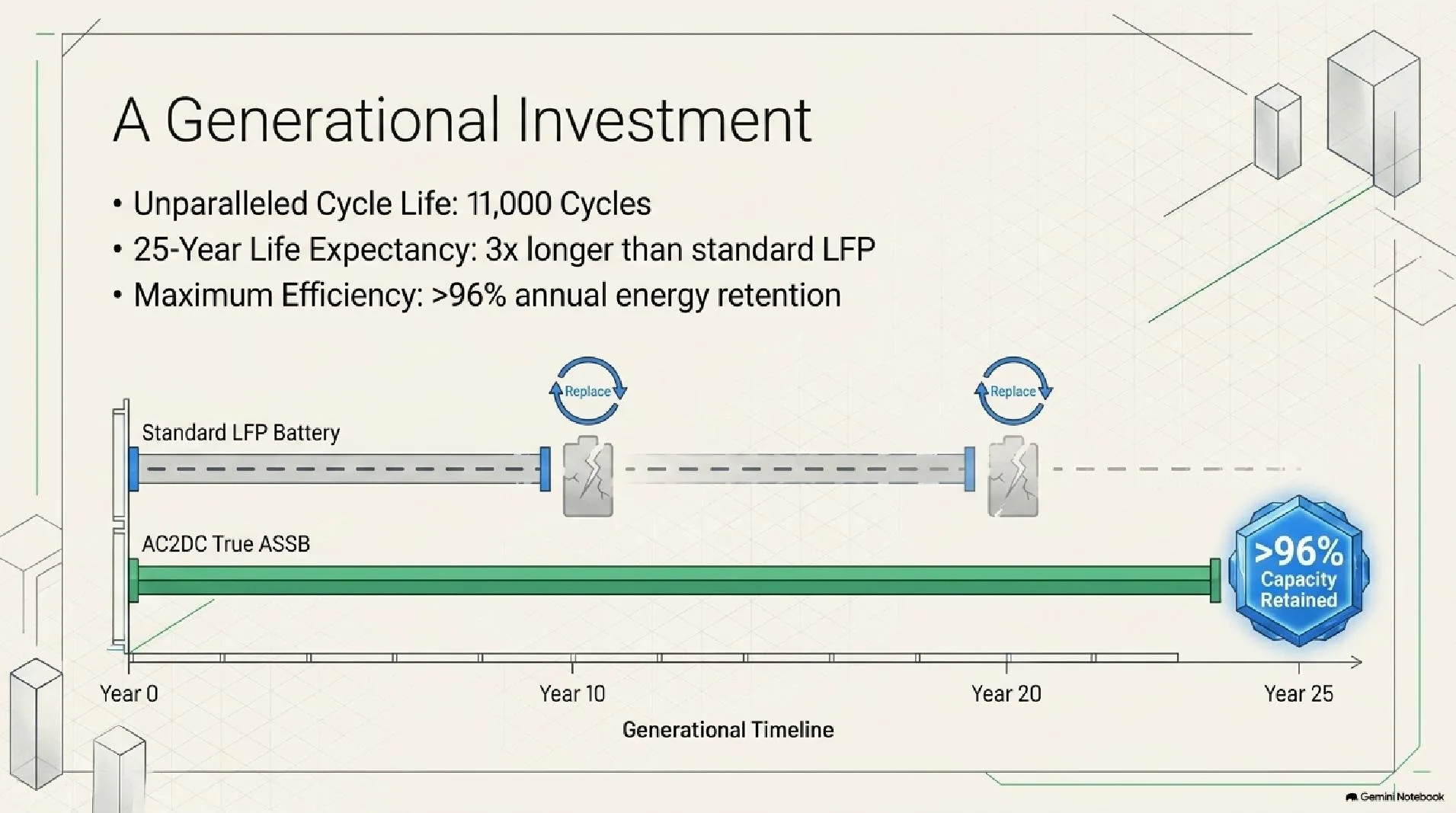 A Generational Investment

• Unparalleled Cycle Life: 11,000 Cycles
• 25-Year Life Expectancy: 3x longer than standard LFP
• Maximum Efficiency: >96% annual energy retention

Replace

Replace

Standard LFP Battery

AC2DC True ASSB

>96% Capacity Retained

Year 0

Year 10

Year 20

Year 25

Generational Timeline

Gemini Notebook